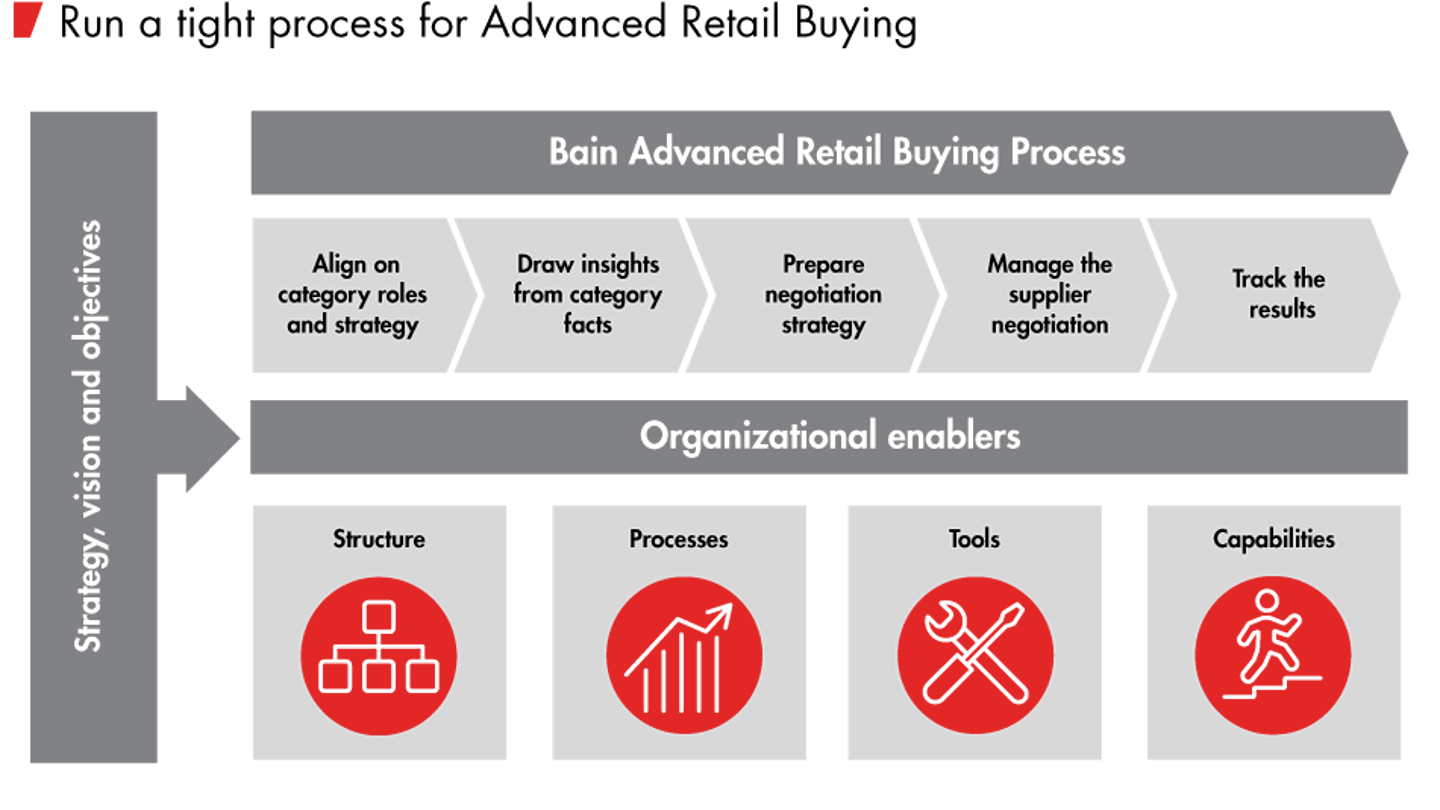 Run a tight process for Advanced Retail Buying

Strategy, vision and objectives

Bain Advanced Retail Buying Process

Align on category roles and strategy

Draw insights from category facts

Prepare negotiation strategy

Manage the supplier negotiation

Track the results

Organizational enablers

Structure

Processes

Tools

Capabilities